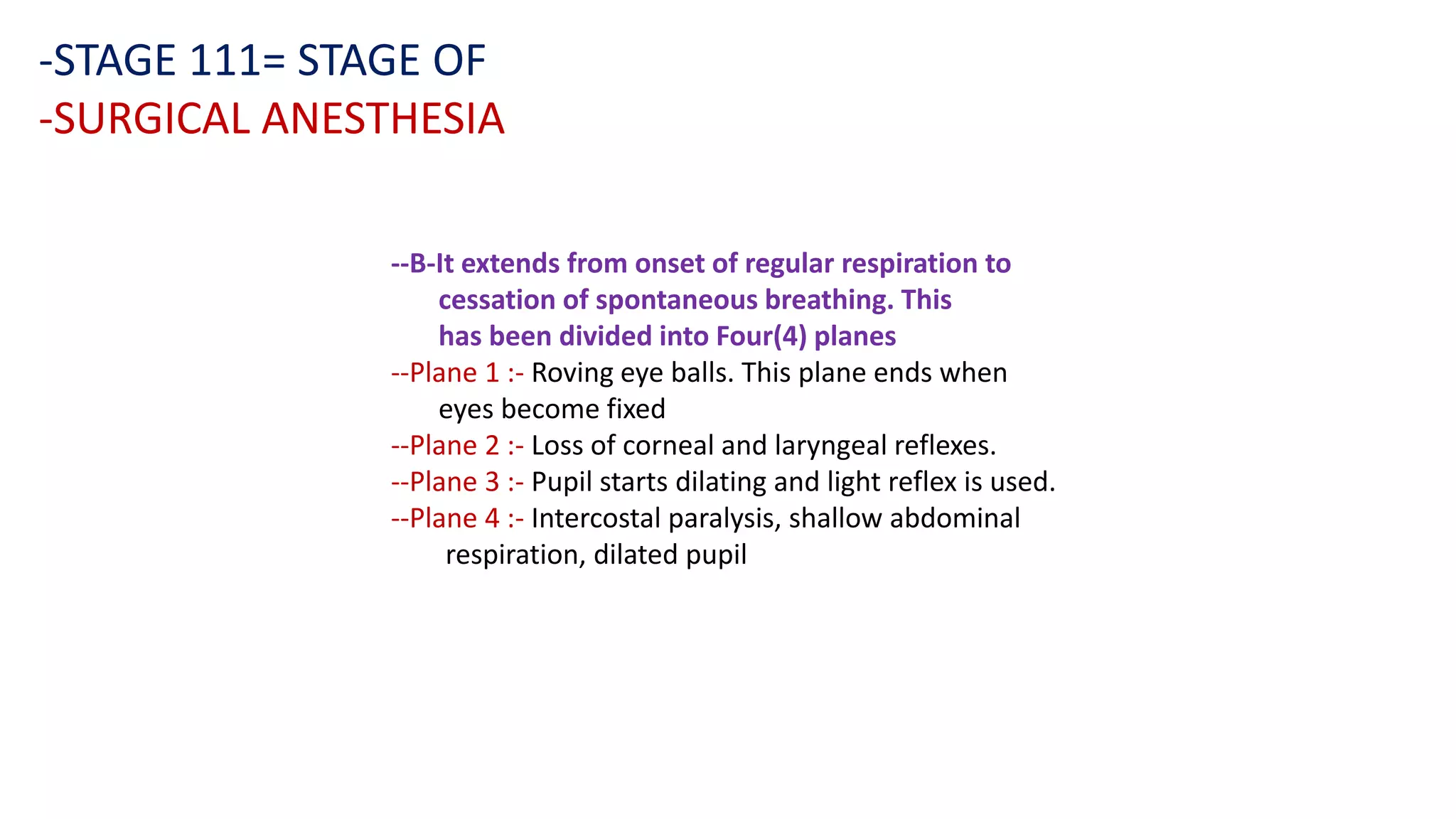 -STAGE 111= STAGE OF
-SURGICAL ANESTHESIA

--B-It extends from onset of regular respiration to cessation of spontaneous breathing. This has been divided into Four(4) planes
--Plane 1 :- Roving eye balls. This plane ends when eyes become fixed
--Plane 2 :- Loss of corneal and laryngeal reflexes.
--Plane 3 :- Pupil starts dilating and light reflex is used.
--Plane 4 :- Intercostal paralysis, shallow abdominal respiration, dilated pupil